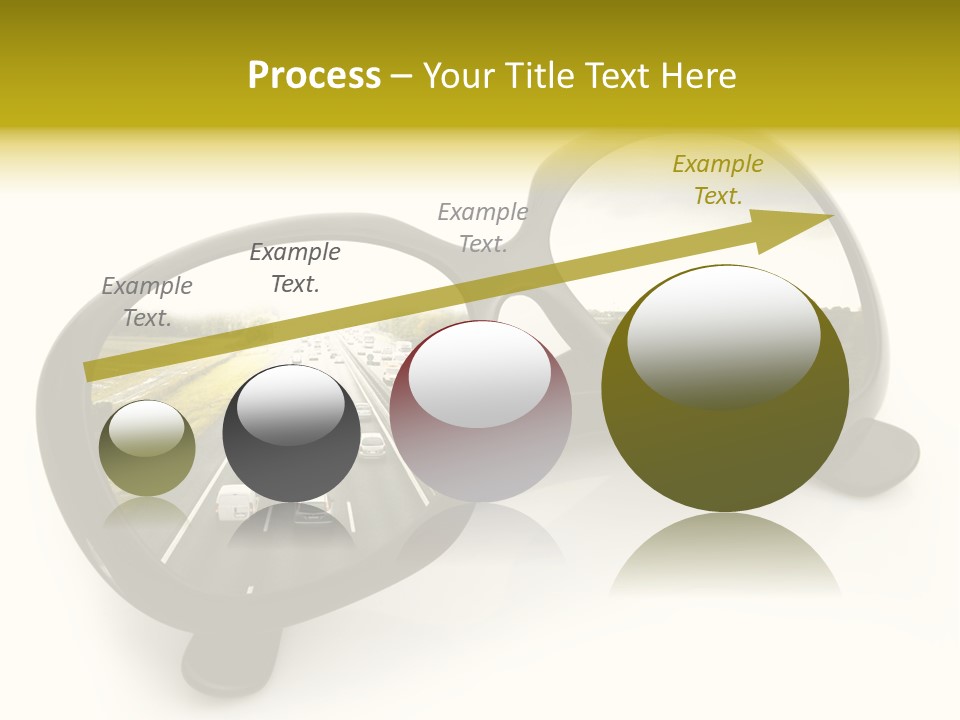 Process – Your Title Text Here

Example Text.

Example Text.

Example Text.

Example Text.